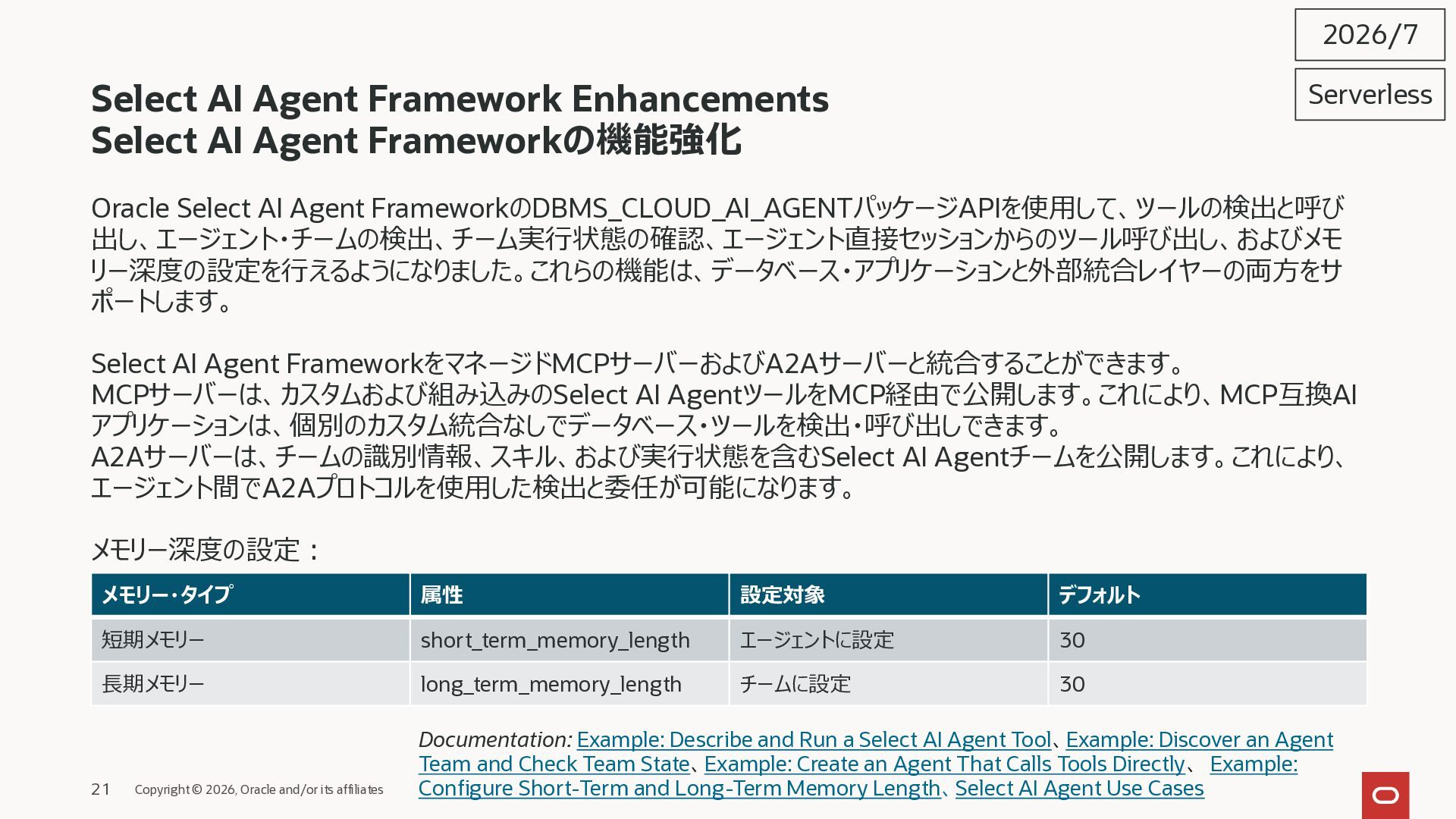 2026/7

Serverless

Select AI Agent Framework Enhancements
Select AI Agent Frameworkの機能強化

Oracle Select AI Agent FrameworkのDBMS_CLOUD_AI_AGENTパッケージAPIを使用して、ツールの検出と呼び出し、エージェント・チームの検出、チーム実行状態の確認、エージェント直接セッションからのツール呼び出し、およびメモリー深度の設定を行えるようになりました。これらの機能は、データベース・アプリケーションと外部統合レイヤーの両方をサポートします。

Select AI Agent FrameworkをマネージドMCPサーバーおよびA2Aサーバーと統合することができます。
MCPサーバーは、カスタムおよび組み込みのSelect AI AgentツールをMCP経由で公開します。これにより、MCP互換AIアプリケーションは、個別のカスタム統合なしでデータベース・ツールを検出・呼び出しできます。
A2Aサーバーは、チームの識別情報、スキル、および実行状態を含むSelect AI Agentチームを公開します。これにより、エージェント間でA2Aプロトコルを使用した検出と委任が可能になります。

メモリー深度の設定：

| メモリー・タイプ | 属性 | 設定対象 | デフォルト |
|---|---|---|---|
| 短期メモリー | short_term_memory_length | エージェントに設定 | 30 |
| 長期メモリー | long_term_memory_length | チームに設定 | 30 |

Documentation: Example: Describe and Run a Select AI Agent Tool、Example: Discover an Agent Team and Check Team State、Example: Create an Agent That Calls Tools Directly、 Example: Configure Short-Term and Long-Term Memory Length、Select AI Agent Use Cases

21 Copyright © 2026, Oracle and/or its affiliates